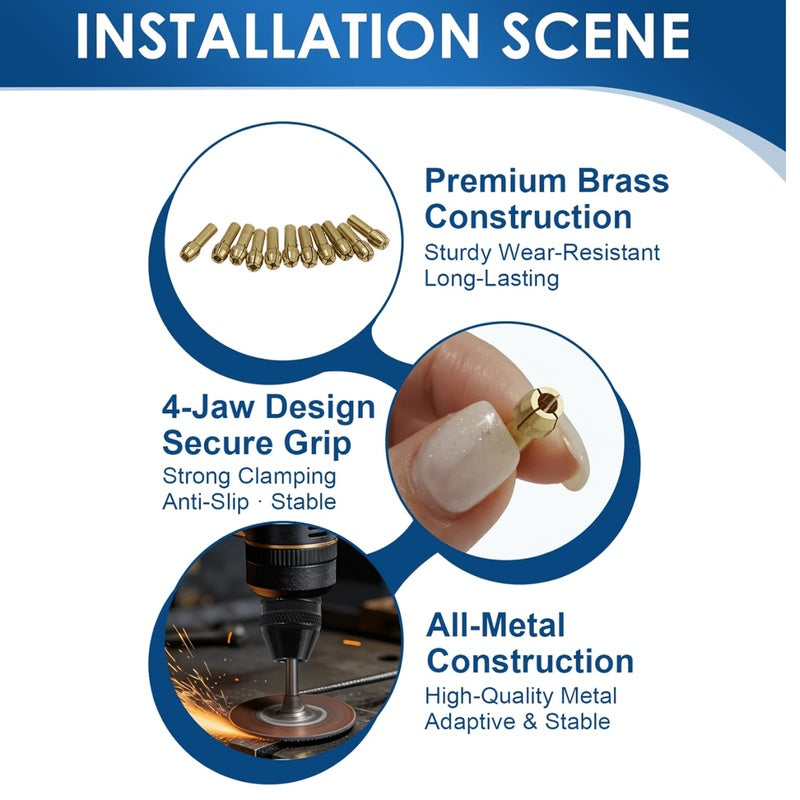 INSTALLATION SCENE

Premium Brass Construction
Sturdy Wear-Resistant
Long-Lasting

4-Jaw Design Secure Grip
Strong Clamping
Anti-Slip · Stable

All-Metal Construction
High-Quality Metal
Adaptive & Stable